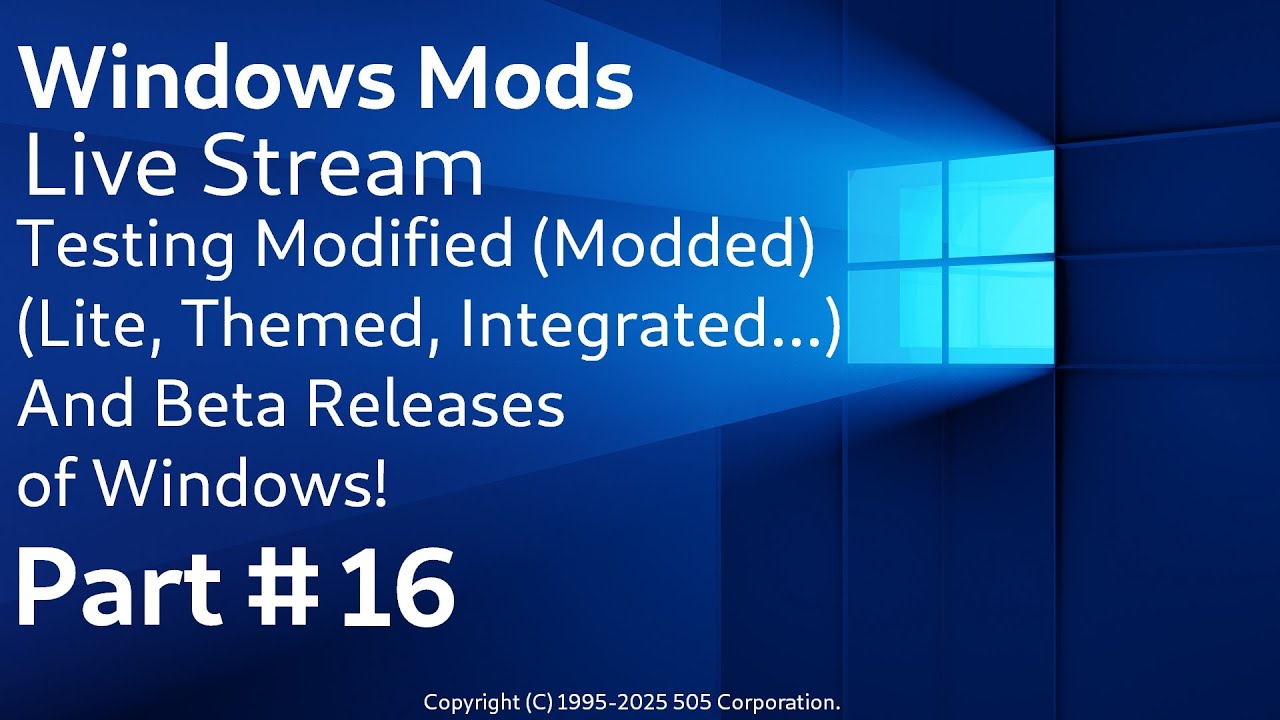 Windows Mods
Live Stream
Testing Modified (Modded) (Lite, Themed, Integrated...) And Beta Releases of Windows!

Part #16

Copyright (C) 1995-2025 505 Corporation.